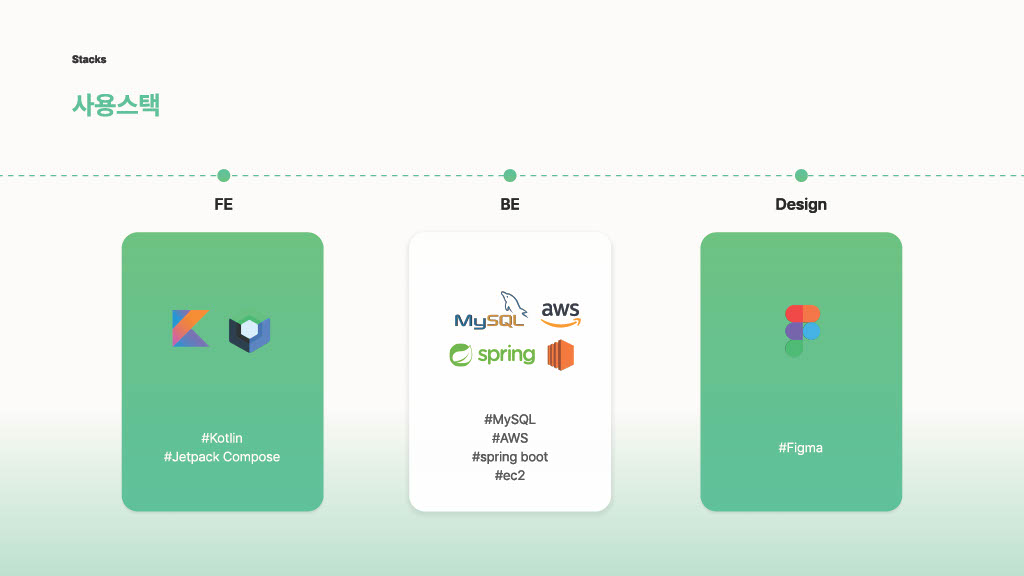 Stacks

사용스택

FE

#Kotlin
#Jetpack Compose

BE

MySQL aws
spring

#MySQL
#AWS
#spring boot
#ec2

Design

#Figma